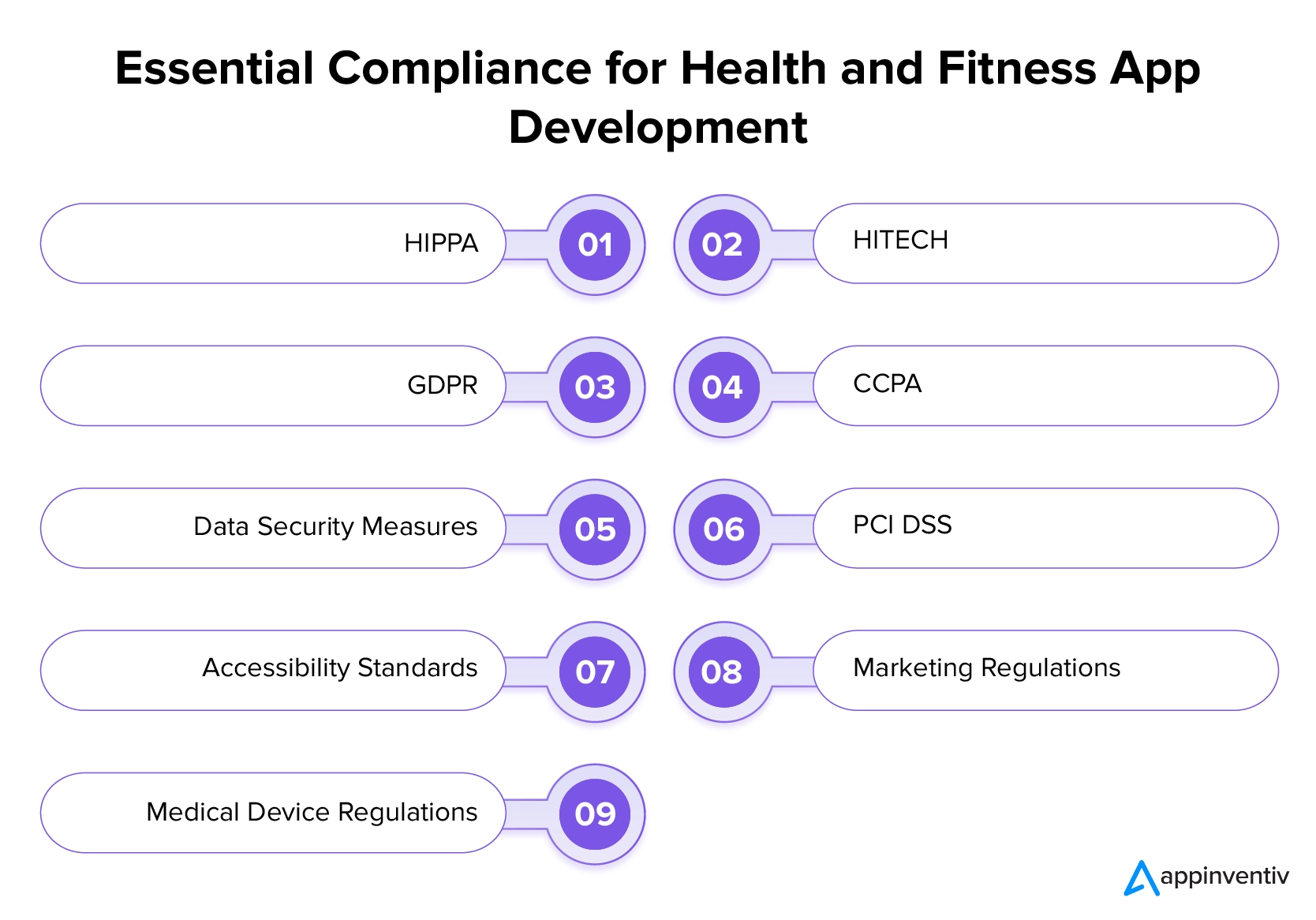 Essential Compliance for Health and Fitness App Development

HIPPA 01

02 HITECH

GDPR 03

04 CCPA

Data Security Measures 05

06 PCI DSS

Accessibility Standards 07

08 Marketing Regulations

Medical Device Regulations 09

appinventiv